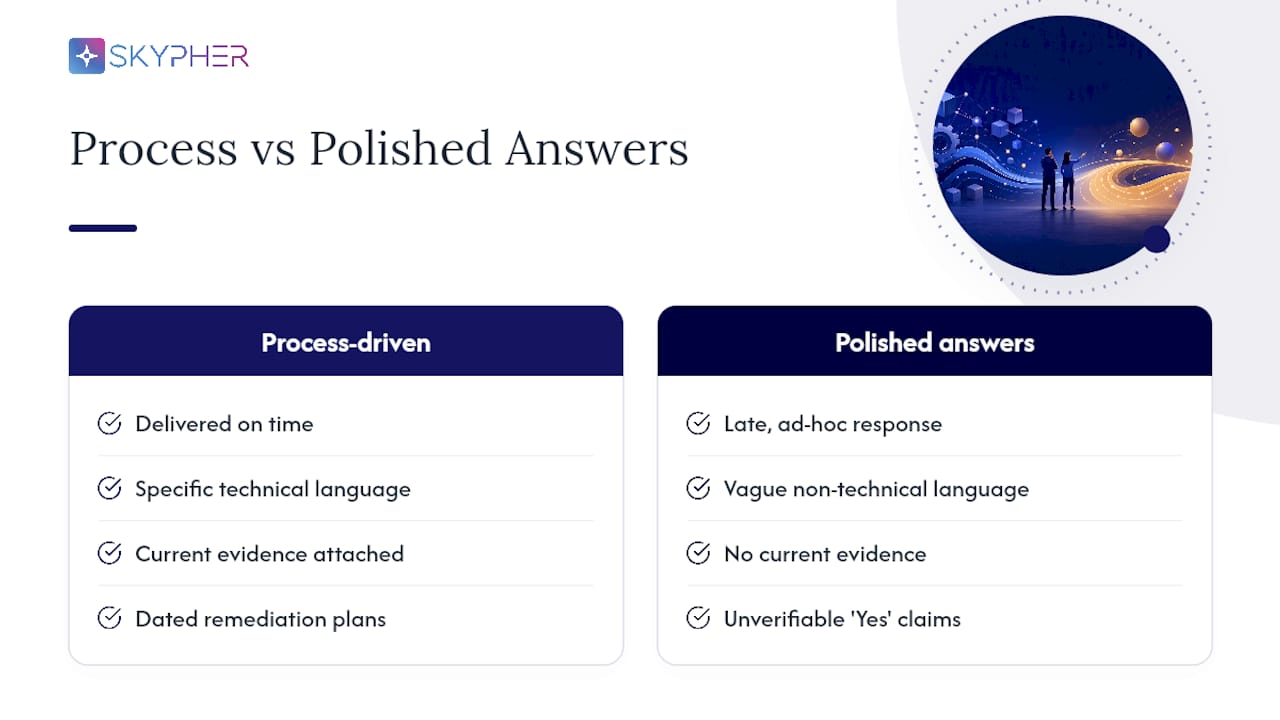 SKYPHER

Process vs Polished Answers

Process-driven

Delivered on time

Specific technical language

Current evidence attached

Dated remediation plans

Polished answers

Late, ad-hoc response

Vague non-technical language

No current evidence

Unverifiable 'Yes' claims